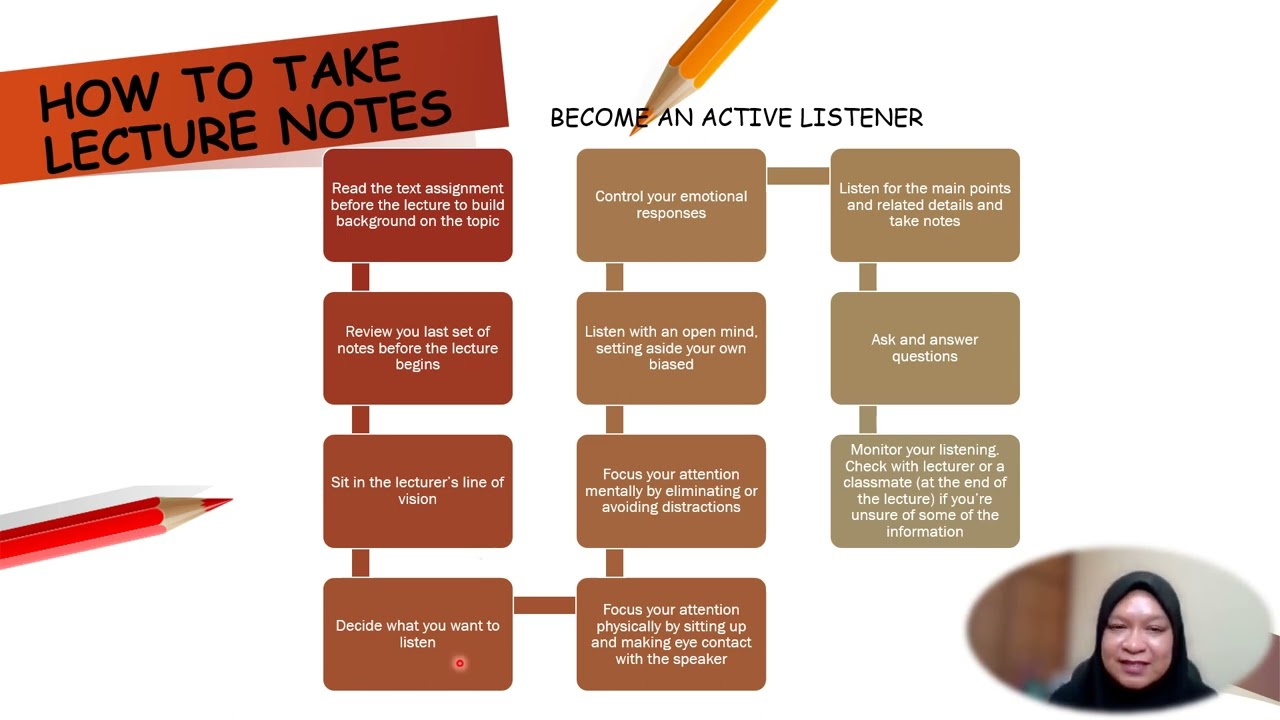 HOW TO TAKE LECTURE NOTES

BECOME AN ACTIVE LISTENER

Read the text assignment before the lecture to build background on the topic

Review you last set of notes before the lecture begins

Sit in the lecturer's line of vision

Decide what you want to listen

Focus your attention physically by sitting up and making eye contact with the speaker

Focus your attention mentally by eliminating or avoiding distractions

Listen with an open mind, setting aside your own biased

Control your emotional responses

Listen for the main points and related details and take notes

Ask and answer questions

Monitor your listening. Check with lecturer or a classmate (at the end of the lecture) if you're unsure of some of the information